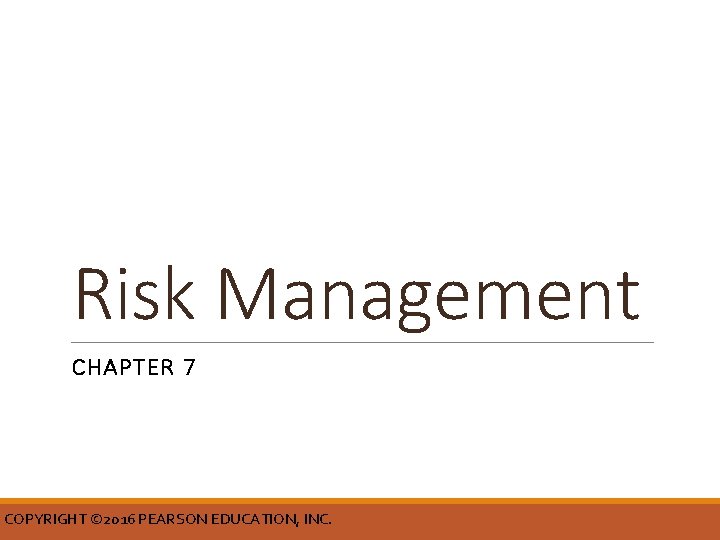 Risk Management

CHAPTER 7

COPYRIGHT ©2016 PEARSON EDUCATION, INC.